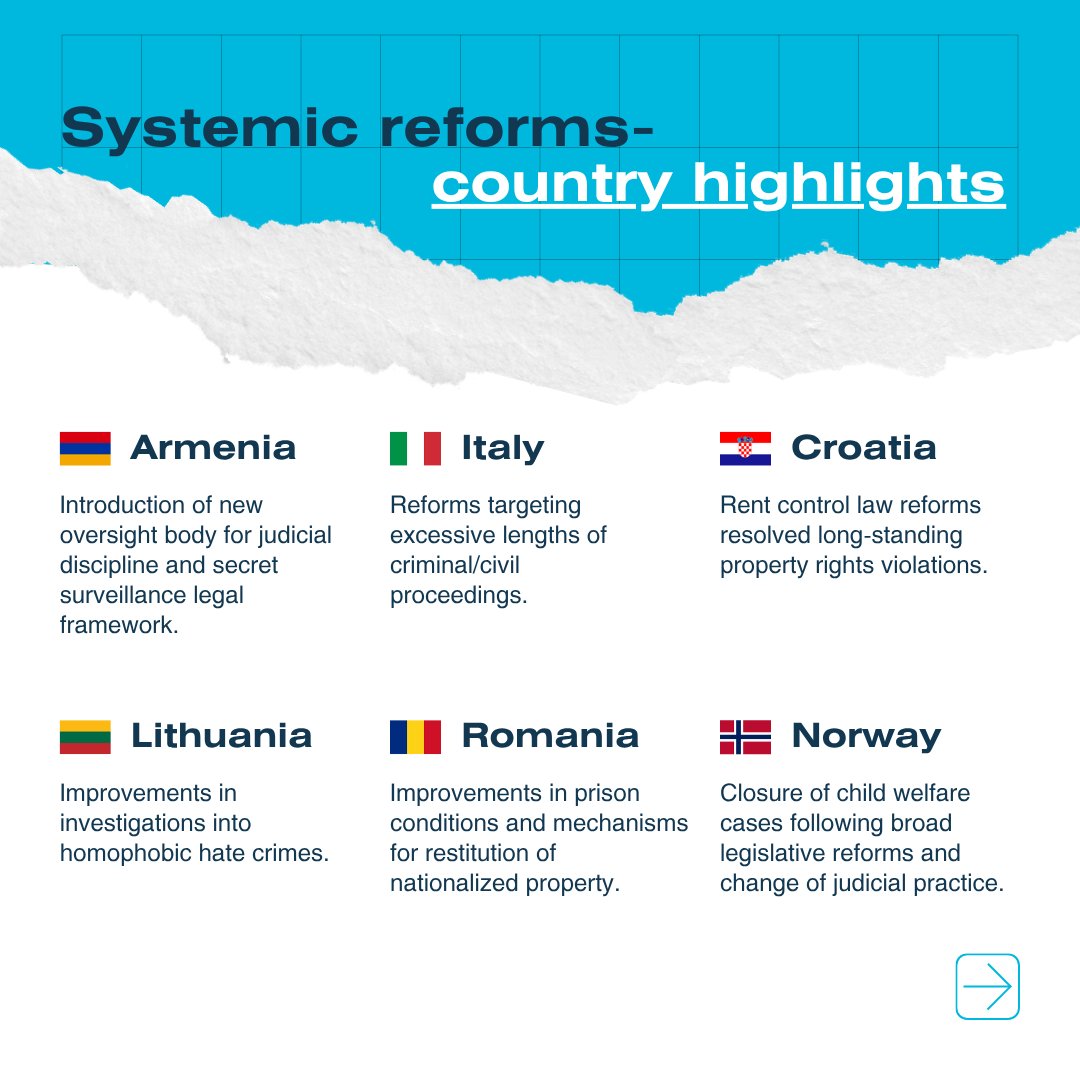 Systemic reforms-
country highlights

Armenia

Introduction of new oversight body for judicial discipline and secret surveillance legal framework.

Italy

Reforms targeting excessive lengths of criminal/civil proceedings.

Croatia

Rent control law reforms resolved long-standing property rights violations.

Lithuania

Improvements in investigations into homophobic hate crimes.

Romania

Improvements in prison conditions and mechanisms for restitution of nationalized property.

Norway

Closure of child welfare cases following broad legislative reforms and change of judicial practice.